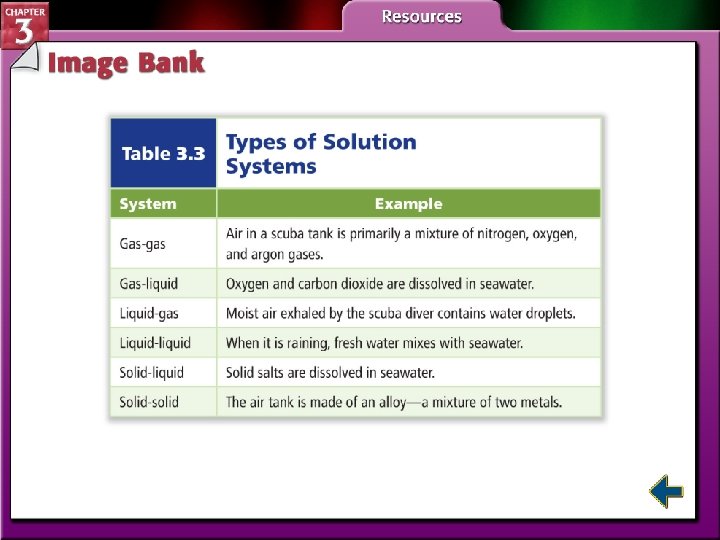 CHAPTER 3

Resources

Image Bank

Table 3.3 Types of Solution Systems

| System | Example |
|---|---|
| Gas-gas | Air in a scuba tank is primarily a mixture of nitrogen, oxygen, and argon gases. |
| Gas-liquid | Oxygen and carbon dioxide are dissolved in seawater. |
| Liquid-gas | Moist air exhaled by the scuba diver contains water droplets. |
| Liquid-liquid | When it is raining, fresh water mixes with seawater. |
| Solid-liquid | Solid salts are dissolved in seawater. |
| Solid-solid | The air tank is made of an alloy—a mixture of two metals. |